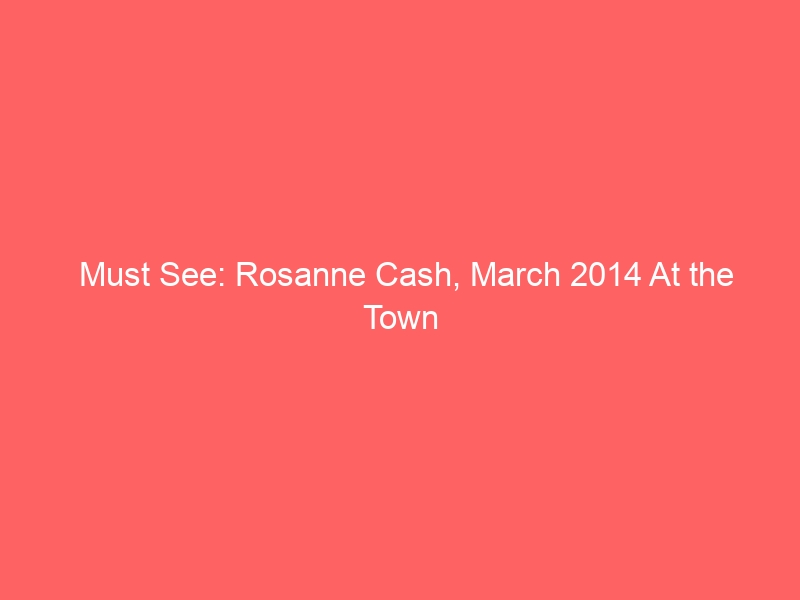 Must See: Rosanne Cash, March 2014 At the Town